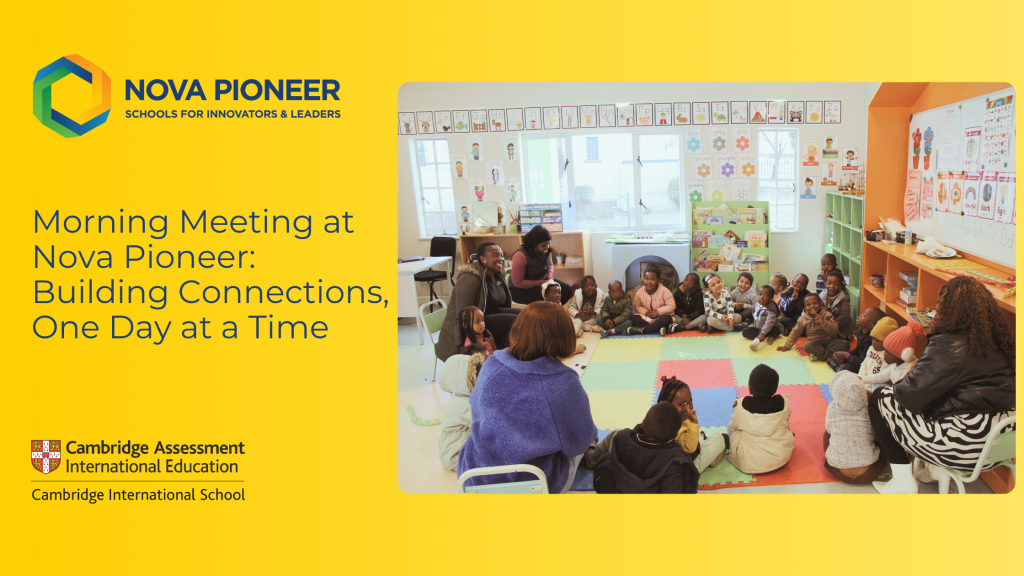 NOVA PIONEER
SCHOOLS FOR INNOVATORS & LEADERS

Morning Meeting at Nova Pioneer: Building Connections, One Day at a Time

Cambridge Assessment International Education
Cambridge International School